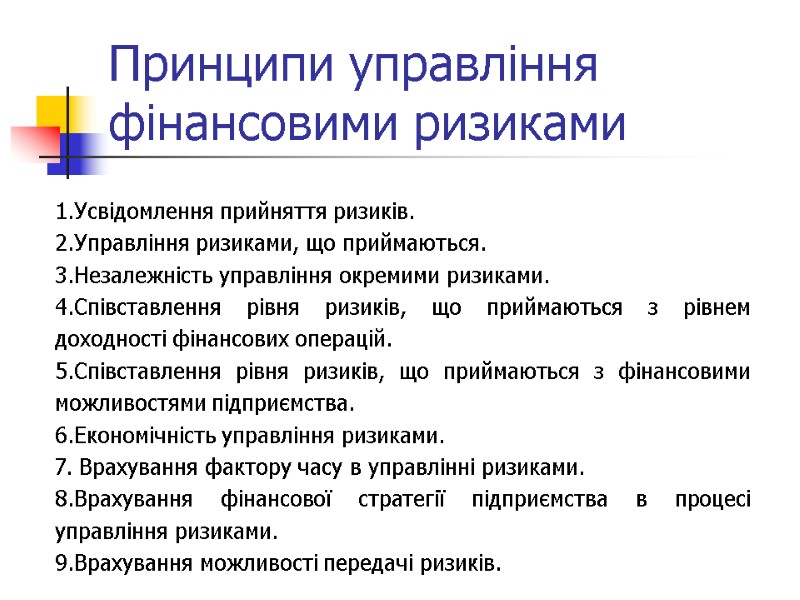 Принципи управління фінансовими ризиками

1.Усвідомлення прийняття ризиків.
2.Управління ризиками, що приймаються.
3.Незалежність управління окремими ризиками.
4.Співставлення рівня ризиків, що приймаються з рівнем доходності фінансових операцій.
5.Співставлення рівня ризиків, що приймаються з фінансовими можливостями підприємства.
6.Економічність управління ризиками.
7. Врахування фактору часу в управлінні ризиками.
8.Врахування фінансової стратегії підприємства в процесі управління ризиками.
9.Врахування можливості передачі ризиків.